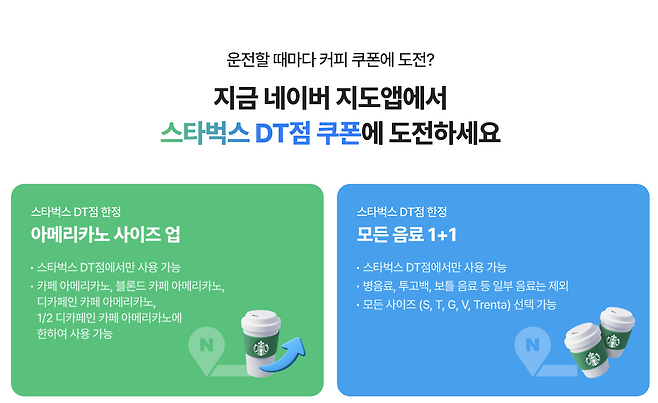 운전할 때마다 커피 쿠폰에 도전?

지금 네이버 지도앱에서
스타벅스 DT점 쿠폰에 도전하세요

스타벅스 DT점 한정
아메리카노 사이즈 업

· 스타벅스 DT점에서만 사용 가능
· 카페 아메리카노, 블론드 카페 아메리카노, 디카페인 카페 아메리카노, 1/2 디카페인 카페 아메리카노에 한하여 사용 가능

N

스타벅스 DT점 한정
모든 음료 1+1

· 스타벅스 DT점에서만 사용 가능
· 병음료, 투고백, 보틀 음료 등 일부 음료는 제외
· 모든 사이즈 (S, T, G, V, Trenta) 선택 가능

N